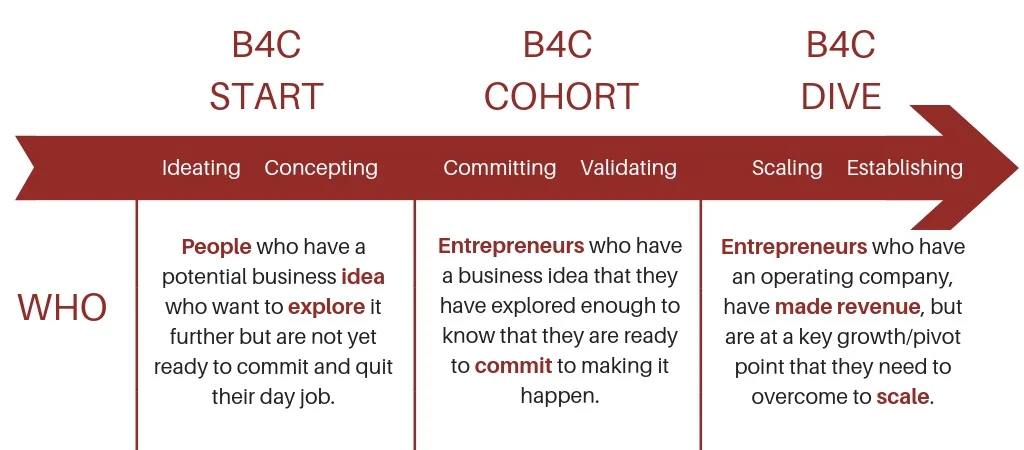 B4C START

B4C COHORT

B4C DIVE

Ideating Concepting

Committing Validating

Scaling Establishing

WHO

People who have a potential business idea who want to explore it further but are not yet ready to commit and quit their day job.

Entrepreneurs who have a business idea that they have explored enough to know that they are ready to commit to making it happen.

Entrepreneurs who have an operating company, have made revenue, but are at a key growth/pivot point that they need to overcome to scale.